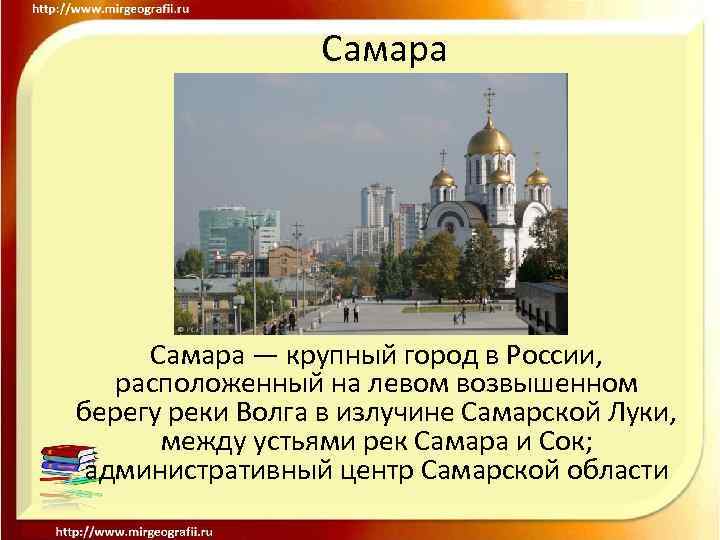 http://www.mirgeografii.ru

Самара

Самара — крупный город в России, расположенный на левом возвышенном берегу реки Волга в излучине Самарской Луки, между устьями рек Самара и Сок; административный центр Самарской области

http://www.mirgeografii.ru